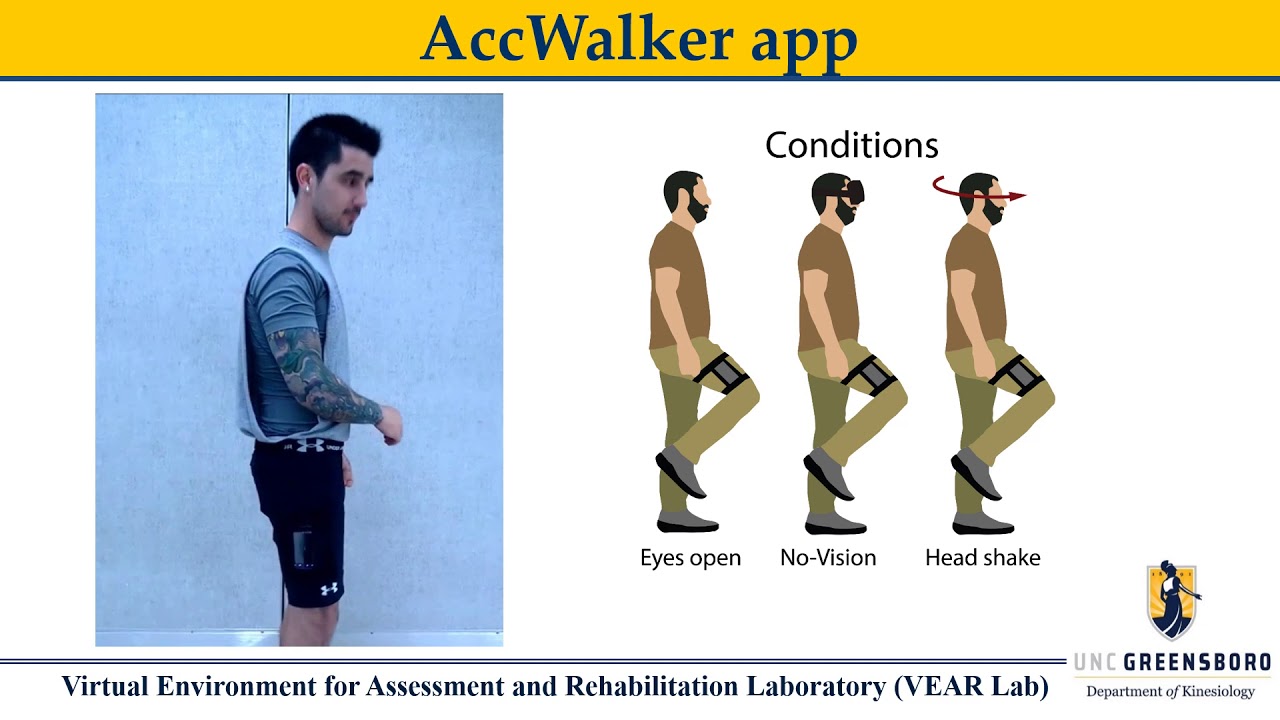 AccWalker app

Conditions

Eyes open No-Vision Head shake

Virtual Environment for Assessment and Rehabilitation Laboratory (VEAR Lab)

UNC GREENSBORO
Department of Kinesiology